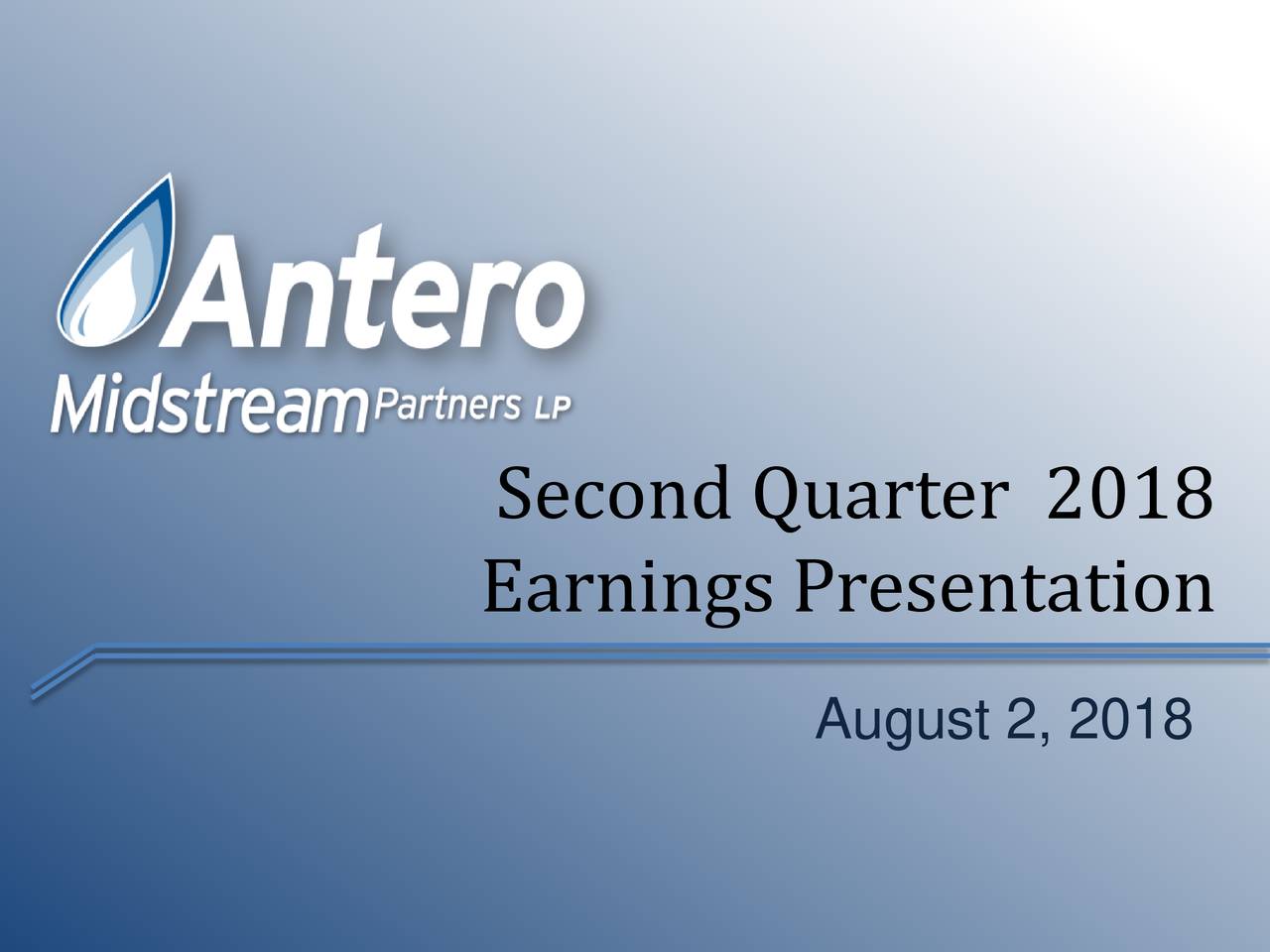 Antero
Midstream Partners LP

Second Quarter 2018
Earnings Presentation

August 2, 2018